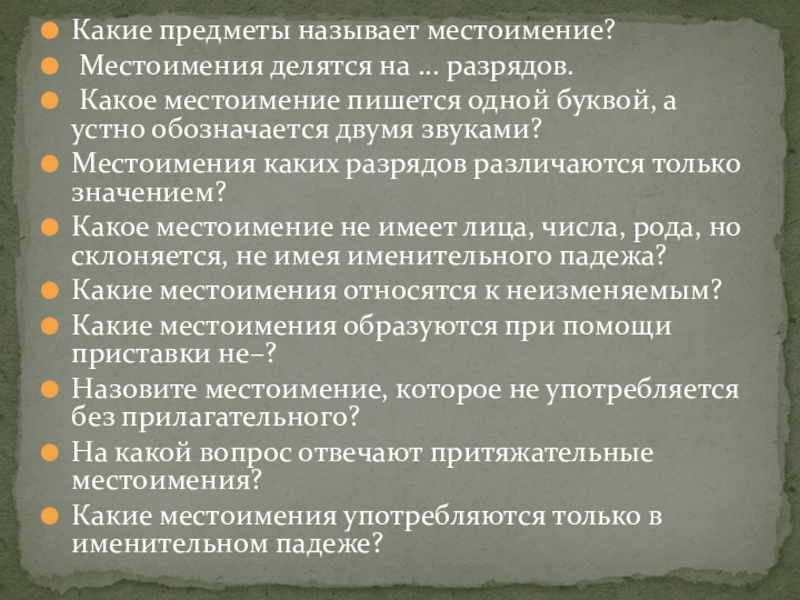 Какие предметы называет местоимение?

Местоимения делятся на … разрядов.

Какое местоимение пишется одной буквой, а устно обозначается двумя звуками?

Местоимения каких разрядов различаются только значением?

Какое местоимение не имеет лица, числа, рода, но склоняется, не имея именительного падежа?

Какие местоимения относятся к неизменяемым?

Какие местоимения образуются при помощи приставки не–?

Назовите местоимение, которое не употребляется без прилагательного?

На какой вопрос отвечают притяжательные местоимения?

Какие местоимения употребляются только в именительном падеже?